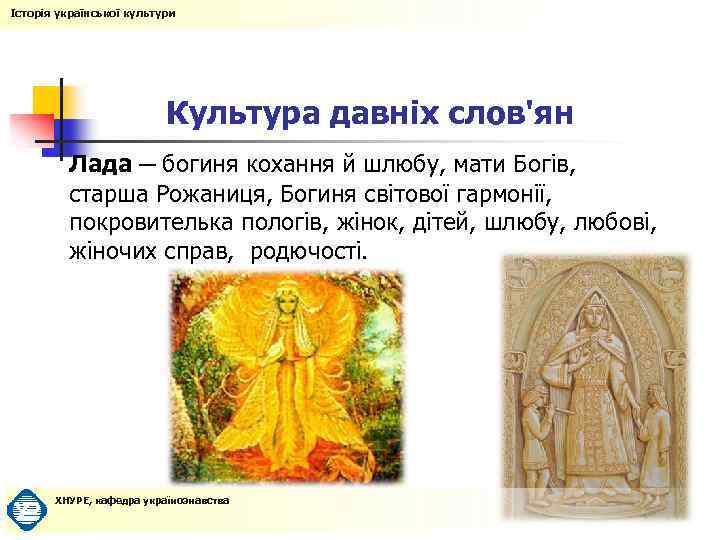 Історія української культури

Культура давніх слов'ян

Лада – богиня кохання й шлюбу, мати Богів, старша Рожаниця, Богиня світової гармонії, покровителька пологів, жінок, дітей, шлюбу, любові, жіночих справ, родючості.

ХНУРЕ, кафедра українознавства